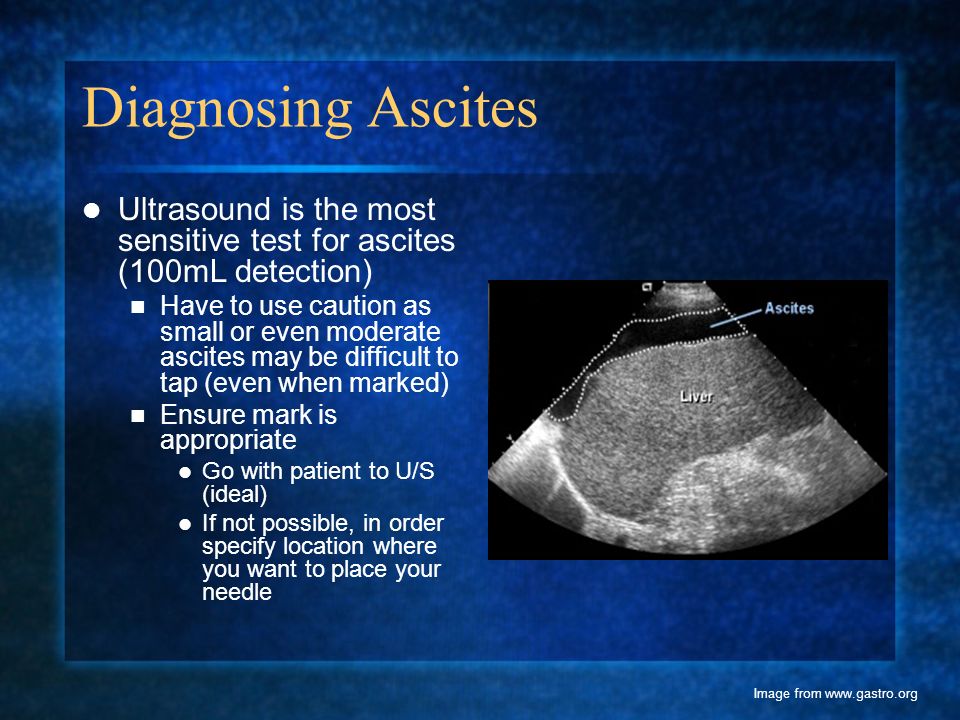 Diagnosing Ascites

- Ultrasound is the most sensitive test for ascites (100mL detection)
  - Have to use caution as small or even moderate ascites may be difficult to tap (even when marked)
  - Ensure mark is appropriate
    - Go with patient to U/S (ideal)
    - If not possible, in order specify location where you want to place your needle

Ascites

Liver

Image from www.gastro.org